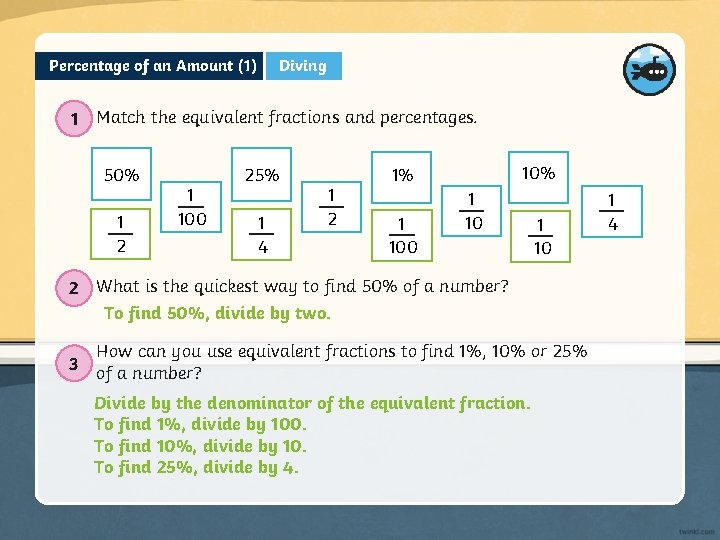 Percentage of an Amount (1) Diving

1 Match the equivalent fractions and percentages.

50%

$\frac{1}{2}$

$\frac{1}{100}$

25%

$\frac{1}{4}$

$\frac{1}{2}$

1%

$\frac{1}{100}$

$\frac{1}{10}$

10%

$\frac{1}{10}$

$\frac{1}{4}$

2 What is the quickest way to find 50% of a number?

To find 50%, divide by two.

3 How can you use equivalent fractions to find 1%, 10% or 25% of a number?

Divide by the denominator of the equivalent fraction.
To find 1%, divide by 100.
To find 10%, divide by 10.
To find 25%, divide by 4.

twinkl.com